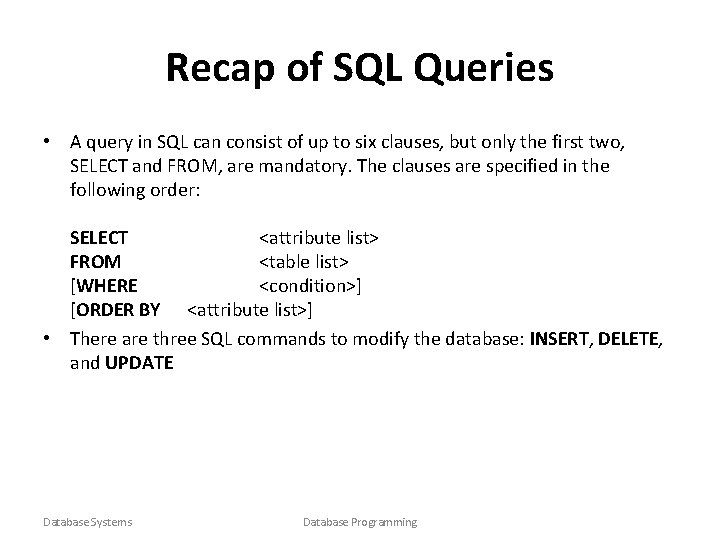 Recap of SQL Queries

• A query in SQL can consist of up to six clauses, but only the first two, SELECT and FROM, are mandatory. The clauses are specified in the following order:

SELECT <attribute list>
FROM <table list>
[WHERE <condition>]
[ORDER BY <attribute list>]

• There are three SQL commands to modify the database: INSERT, DELETE, and UPDATE

Database Systems Database Programming